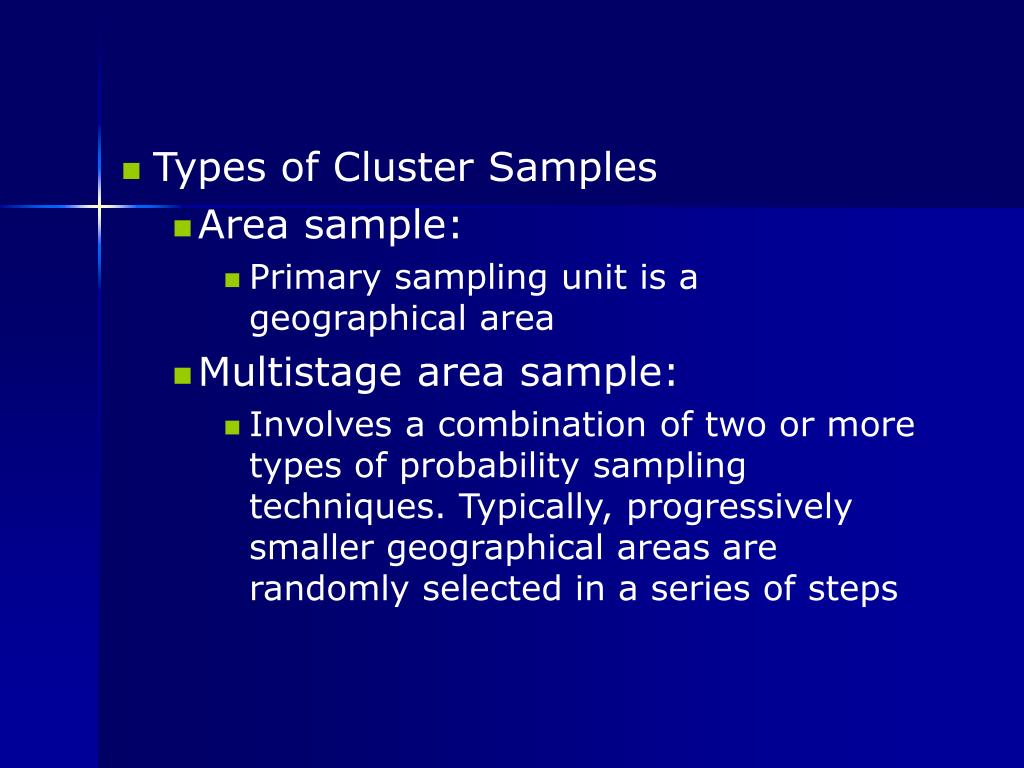 Types of Cluster Samples

Area sample:

Primary sampling unit is a geographical area

Multistage area sample:

Involves a combination of two or more types of probability sampling techniques. Typically, progressively smaller geographical areas are randomly selected in a series of steps